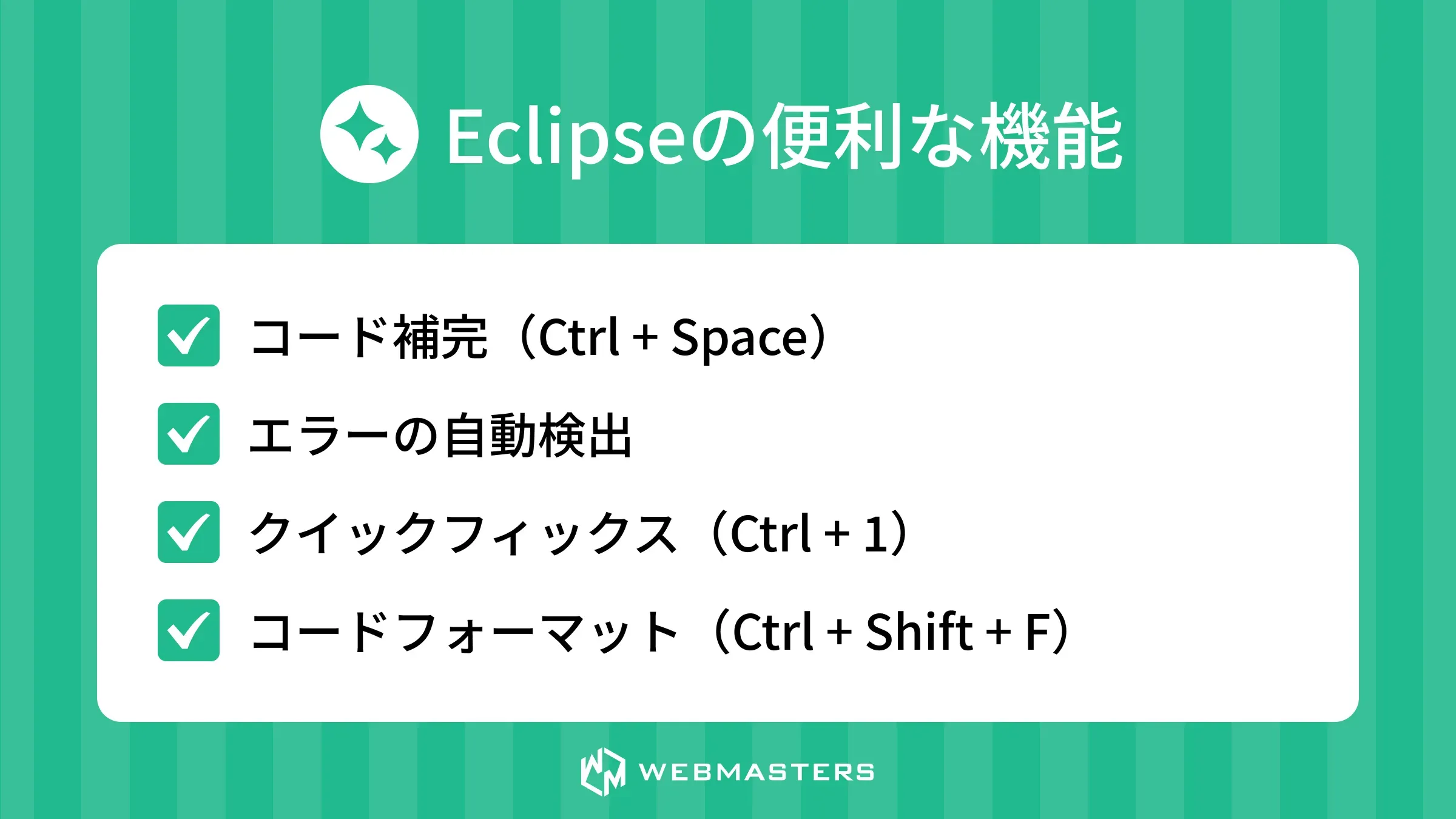 Eclipseの便利な機能

コード補完（Ctrl + Space）

エラーの自動検出

クイックフィックス（Ctrl + 1）

コードフォーマット（Ctrl + Shift + F）

WEBMASTERS